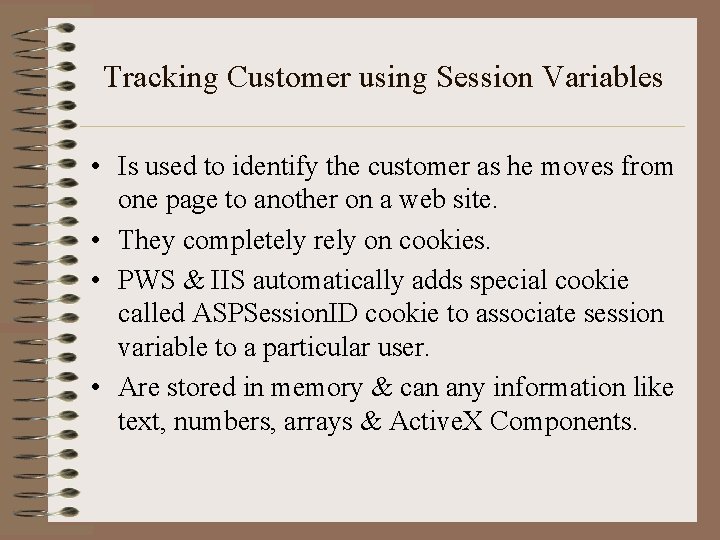 Tracking Customer using Session Variables

• Is used to identify the customer as he moves from one page to another on a web site.
• They completely rely on cookies.
• PWS & IIS automatically adds special cookie called ASPSessionID cookie to associate session variable to a particular user.
• Are stored in memory & can any information like text, numbers, arrays & ActiveX Components.